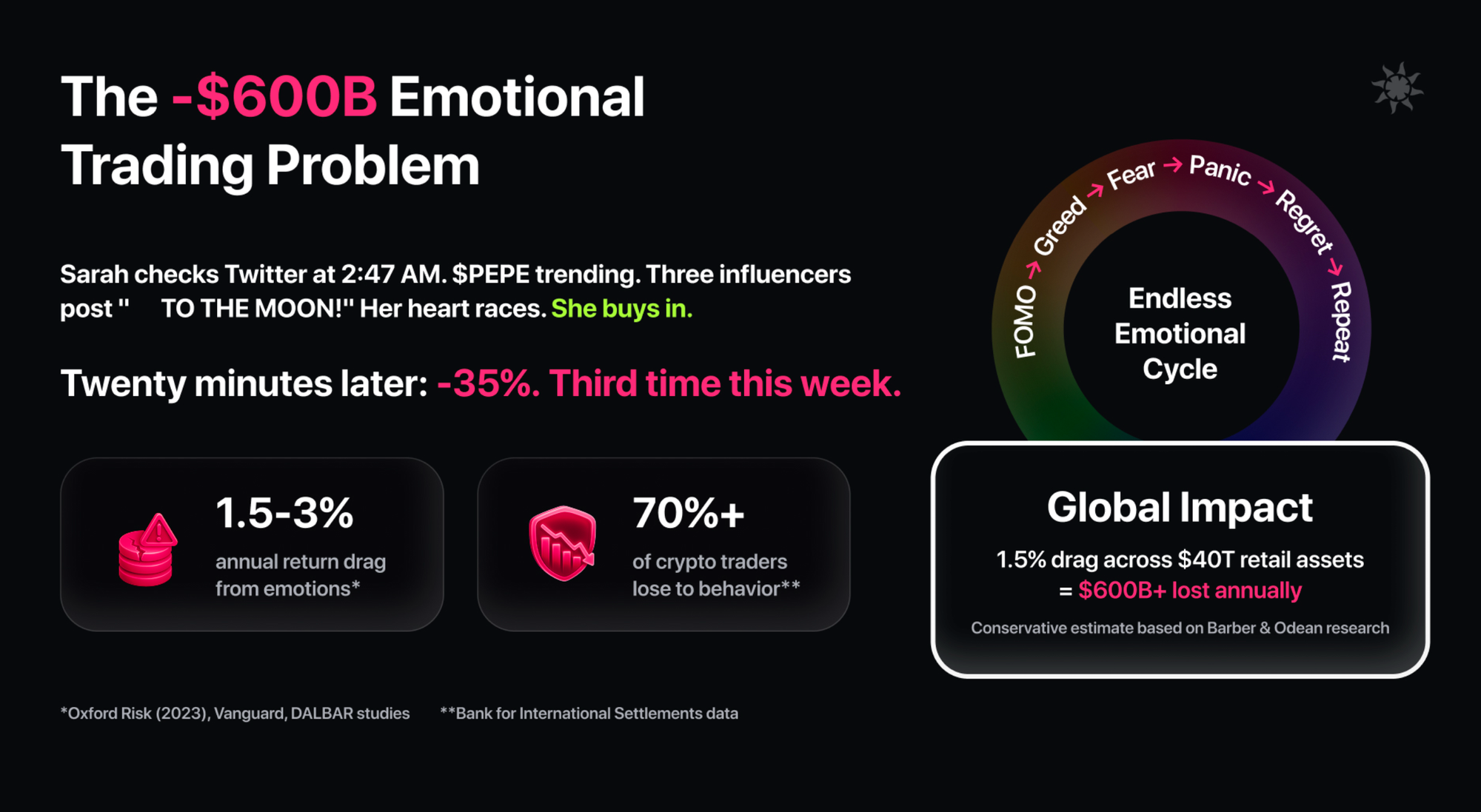 The -$600B Emotional Trading Problem

Sarah checks Twitter at 2:47 AM. $PEPE trending. Three influencers post " TO THE MOON!" Her heart races. She buys in.

Twenty minutes later: -35%. Third time this week.

1.5-3%
annual return drag from emotions*

70%+
of crypto traders lose to behavior**

FOMO → Greed → Fear → Panic → Regret → Repeat

Endless Emotional Cycle

Global Impact
1.5% drag across $40T retail assets
= $600B+ lost annually
Conservative estimate based on Barber & Odean research

*Oxford Risk (2023), Vanguard, DALBAR studies **Bank for International Settlements data